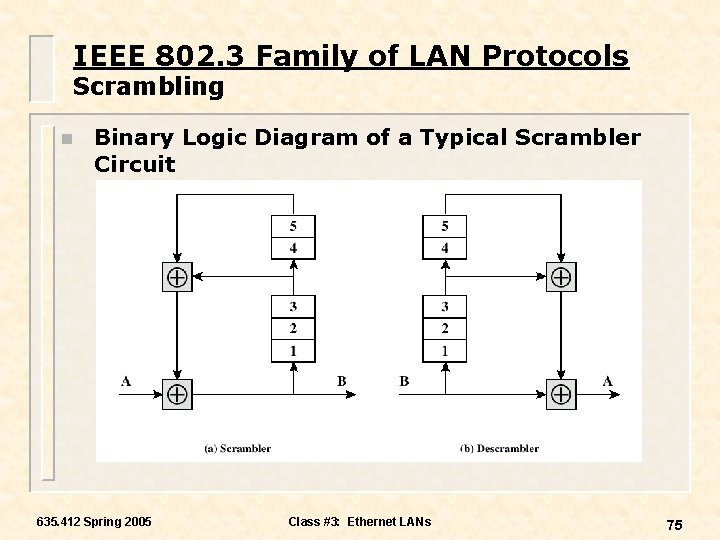 IEEE 802.3 Family of LAN Protocols
Scrambling

Binary Logic Diagram of a Typical Scrambler Circuit

5
4
$\oplus$
3
2
1
A
$\oplus$
B
(a) Scrambler

5
4
$\oplus$
3
2
1
B
$\oplus$
A
(b) Descrambler

635.412 Spring 2005
Class #3: Ethernet LANs
75